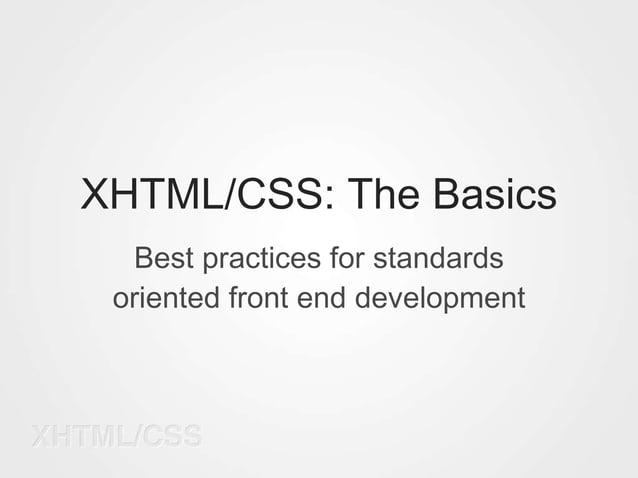 XHTML/CSS: The Basics

Best practices for standards oriented front end development

XHTML/CSS